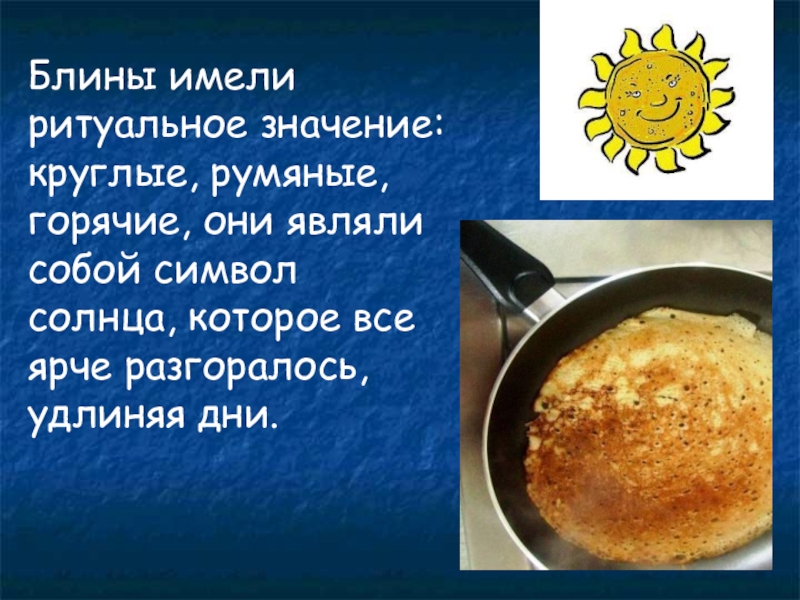 Блины имели ритуальное значение: круглые, румяные, горячие, они являли собой символ солнца, которое все ярче разгоралось, удлиняя дни.